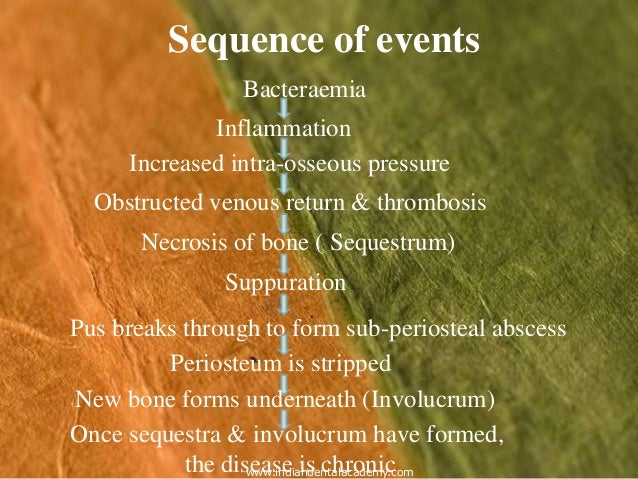 Sequence of events

Bacteraemia

Inflammation

Increased intra-osseous pressure

Obstructed venous return & thrombosis

Necrosis of bone ( Sequestrum)

Suppuration

Pus breaks through to form sub-periosteal abscess

Periosteum is stripped

New bone forms underneath (Involucrum)

Once sequestra & involucrum have formed, the disease is chronic

www.indiandentalacademy.com